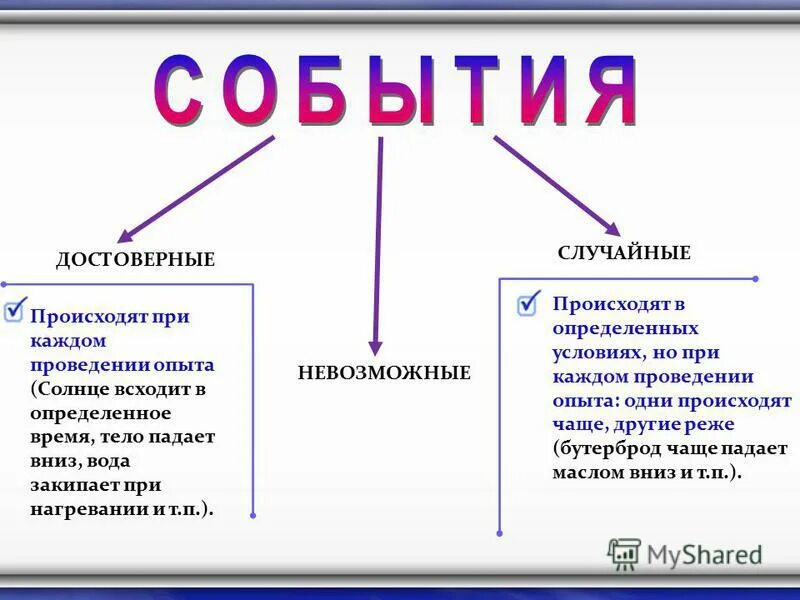 СОБЫТИЯ

ДОСТОВЕРНЫЕ

Происходят при каждом проведении опыта (Солнце всходит в определенное время, тело падает вниз, вода закипает при нагревании и т.п.).

НЕВОЗМОЖНЫЕ

СЛУЧАЙНЫЕ

Происходят в определенных условиях, но при каждом проведении опыта: одни происходят чаще, другие реже (бутерброд чаще падает маслом вниз и т.п.).

MyShared